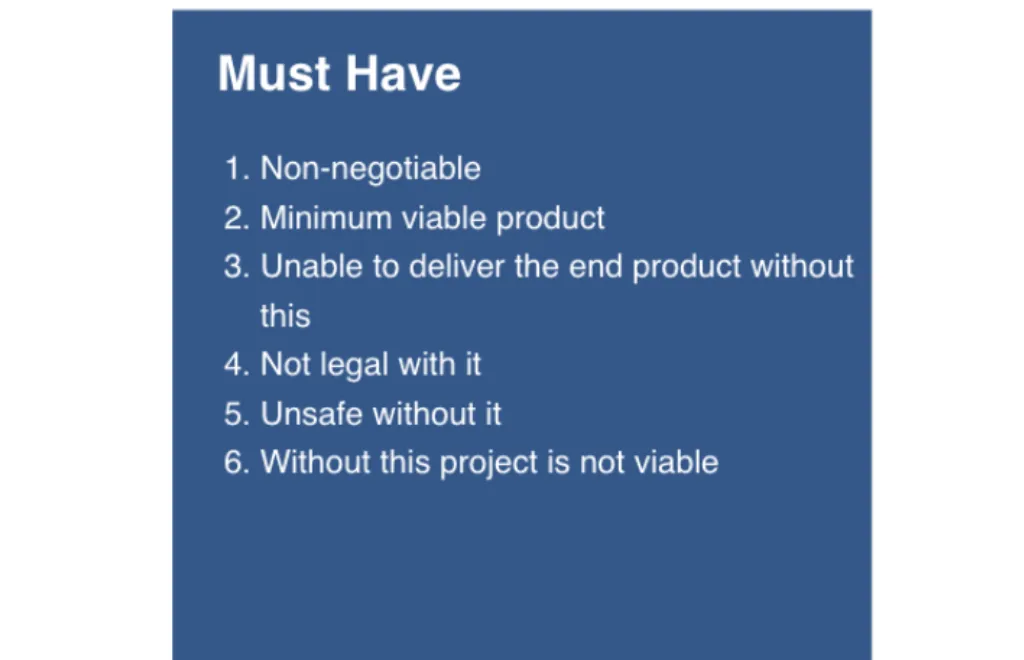 Must Have

1. Non-negotiable
2. Minimum viable product
3. Unable to deliver the end product without this
4. Not legal with it
5. Unsafe without it
6. Without this project is not viable